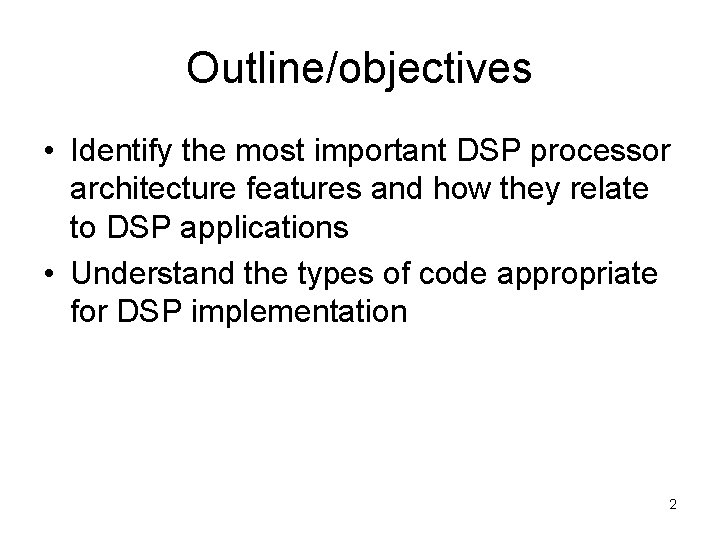 Outline/objectives

• Identify the most important DSP processor architecture features and how they relate to DSP applications
• Understand the types of code appropriate for DSP implementation

2